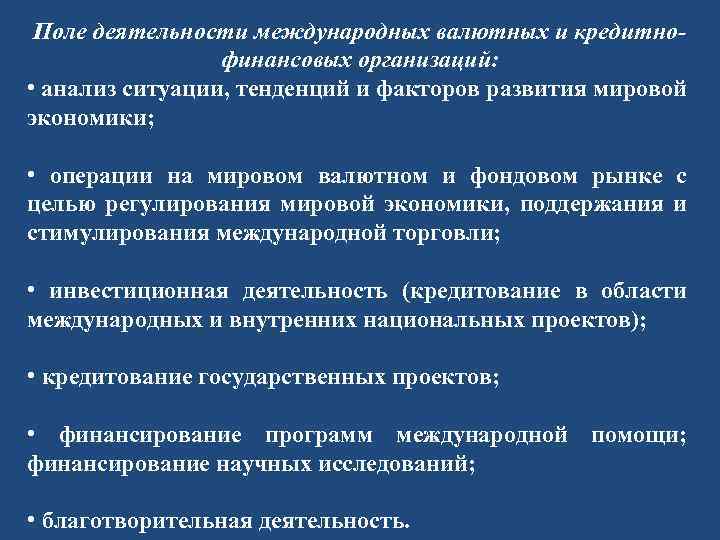 Поле деятельности международных валютных и кредитно-финансовых организаций:
• анализ ситуации, тенденций и факторов развития мировой экономики;

• операции на мировом валютном и фондовом рынке с целью регулирования мировой экономики, поддержания и стимулирования международной торговли;

• инвестиционная деятельность (кредитование в области международных и внутренних национальных проектов);

• кредитование государственных проектов;

• финансирование программ международной помощи; финансирование научных исследований;

• благотворительная деятельность.